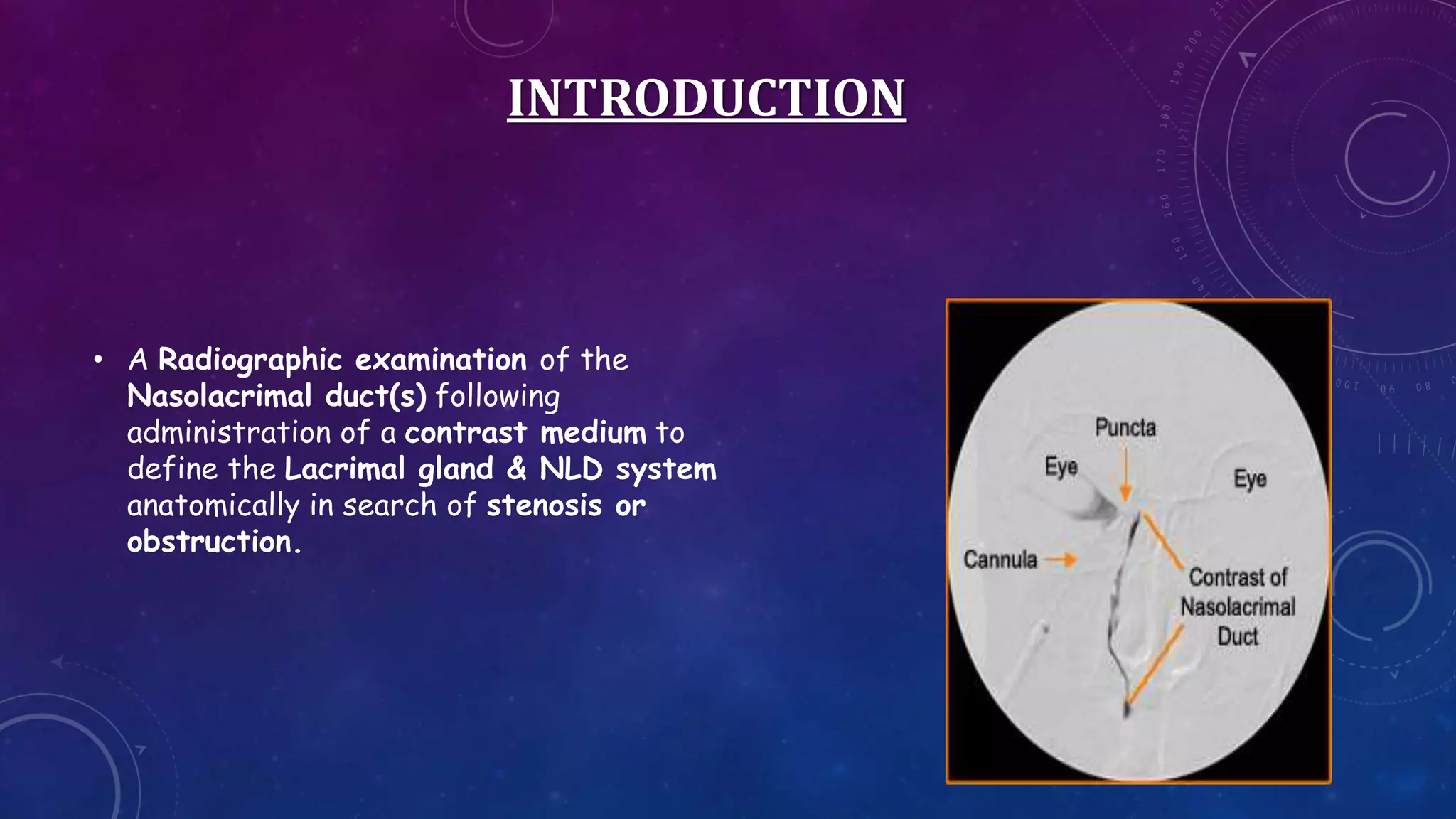 INTRODUCTION

• A Radiographic examination of the Nasolacrimal duct(s) following administration of a contrast medium to define the Lacrimal gland & NLD system anatomically in search of stenosis or obstruction.

Puncta

Eye

Eye

Cannula

Contrast of Nasolacrimal Duct